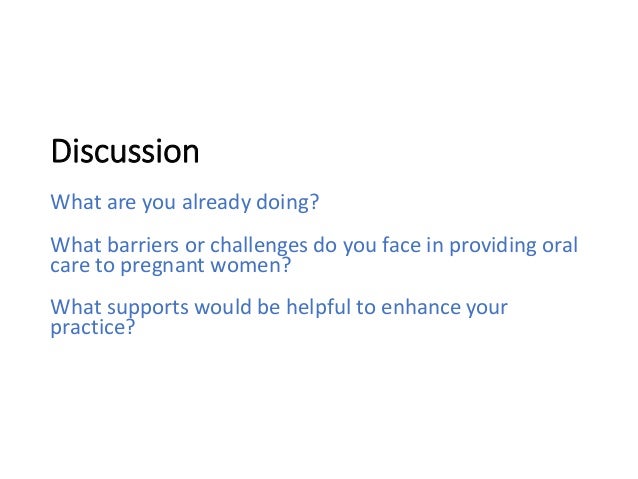 Discussion

What are you already doing?

What barriers or challenges do you face in providing oral care to pregnant women?

What supports would be helpful to enhance your practice?